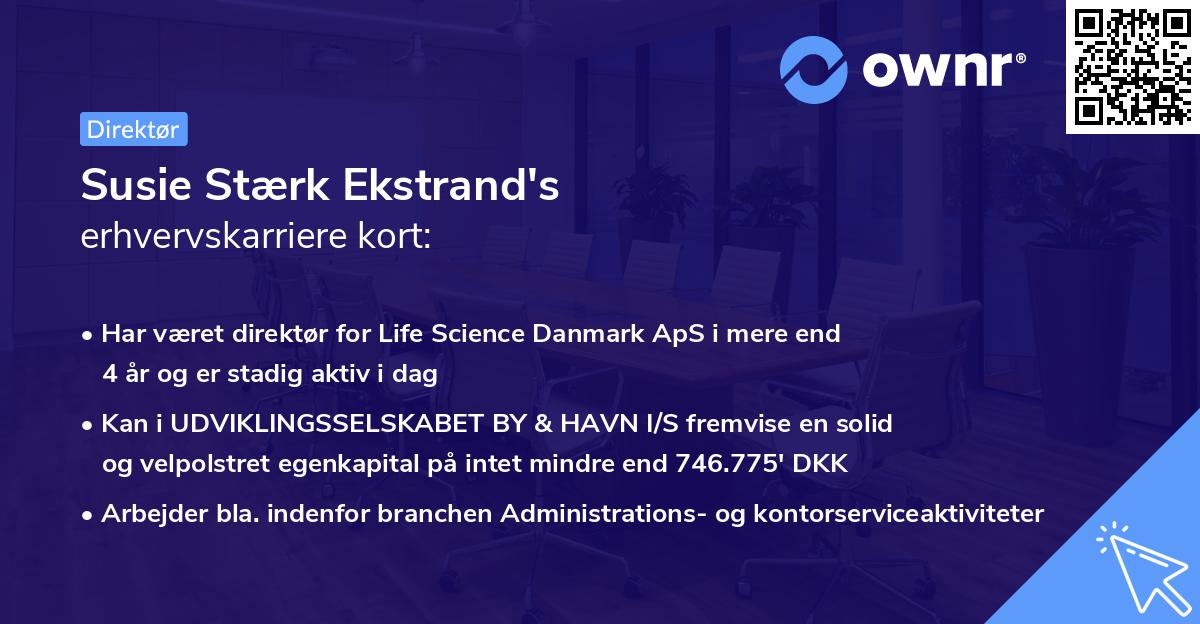 ownr®

Direktør

Susie Stærk Ekstrand's
erhvervskarriere kort:

• Har været direktør for Life Science Danmark ApS i mere end 4 år og er stadig aktiv i dag

• Kan i UDVIKLINGSSELSKABET BY & HAVN I/S fremvise en solid og velpolstret egenkapital på intet mindre end 746.775' DKK

• Arbejder bla. indenfor branchen Administrations- og kontorserviceaktiviteter